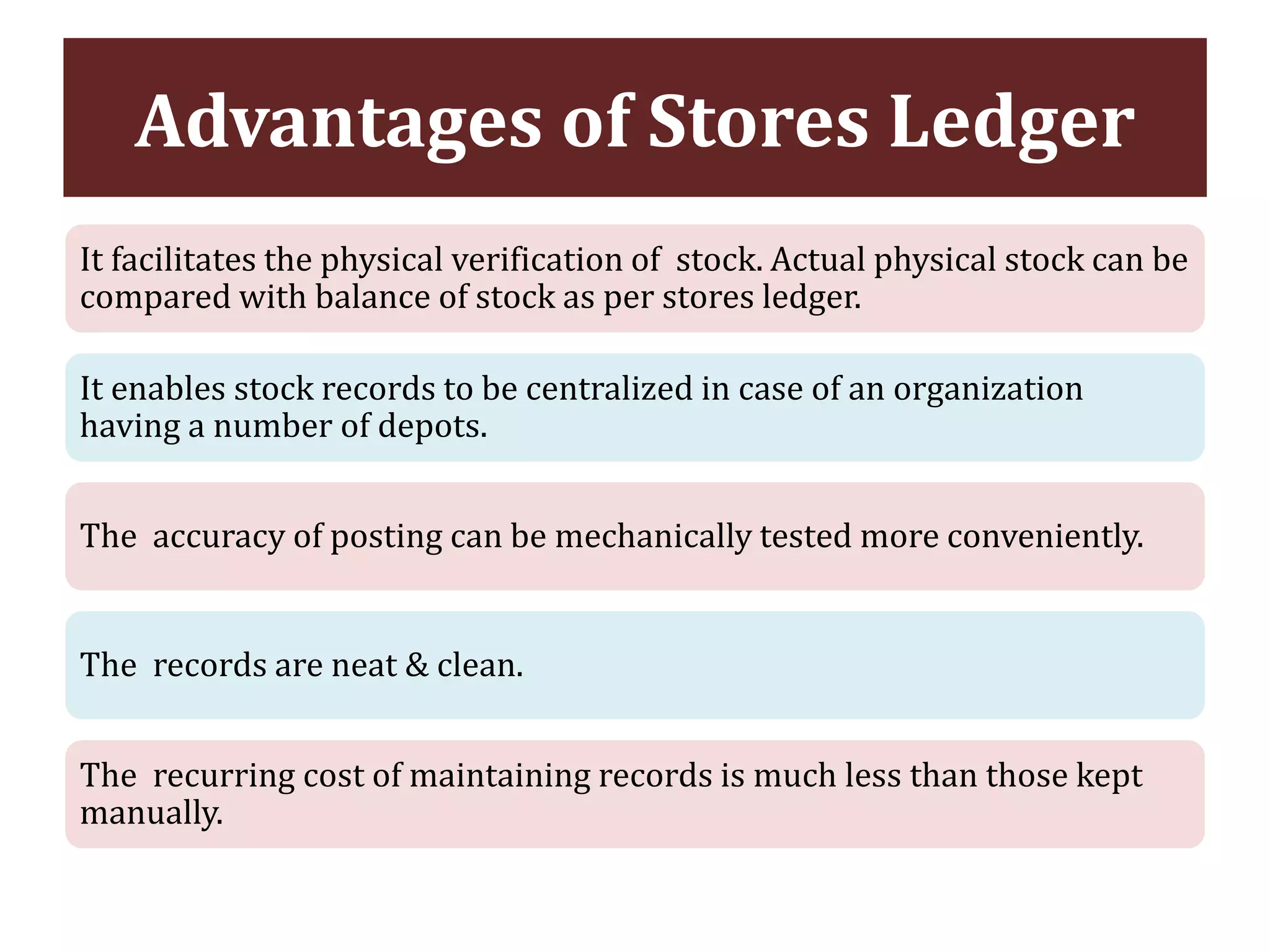 Advantages of Stores Ledger

It facilitates the physical verification of stock. Actual physical stock can be compared with balance of stock as per stores ledger.

It enables stock records to be centralized in case of an organization having a number of depots.

The accuracy of posting can be mechanically tested more conveniently.

The records are neat & clean.

The recurring cost of maintaining records is much less than those kept manually.